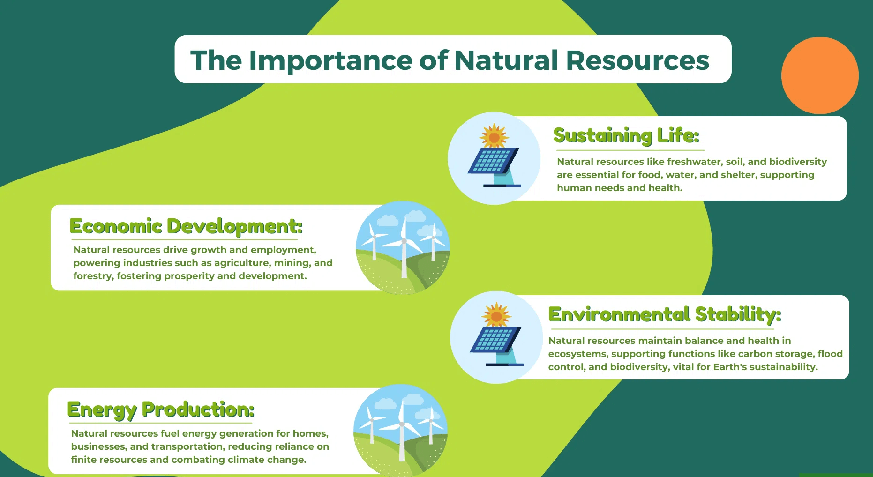 The Importance of Natural Resources

Sustaining Life:

Natural resources like freshwater, soil, and biodiversity are essential for food, water, and shelter, supporting human needs and health.

Economic Development:

Natural resources drive growth and employment, powering industries such as agriculture, mining, and forestry, fostering prosperity and development.

Environmental Stability:

Natural resources maintain balance and health in ecosystems, supporting functions like carbon storage, flood control, and biodiversity, vital for Earth's sustainability.

Energy Production:

Natural resources fuel energy generation for homes, businesses, and transportation, reducing reliance on finite resources and combating climate change.